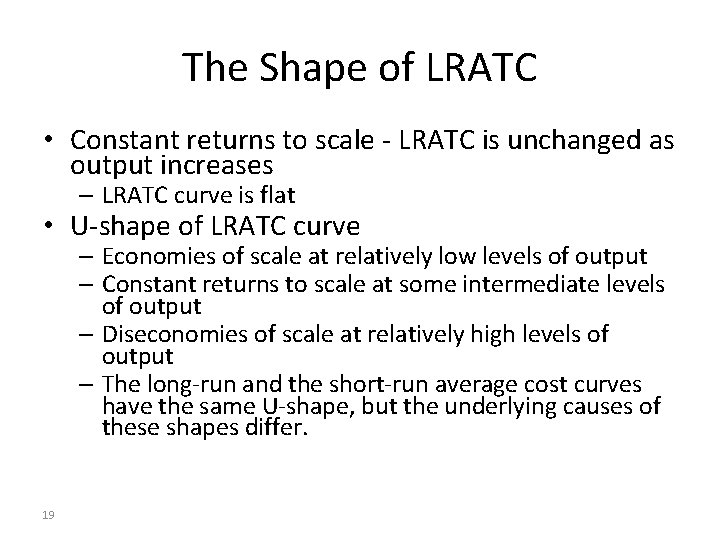 The Shape of LRATC

• Constant returns to scale - LRATC is unchanged as output increases
  – LRATC curve is flat
• U-shape of LRATC curve
  – Economies of scale at relatively low levels of output
  – Constant returns to scale at some intermediate levels of output
  – Diseconomies of scale at relatively high levels of output
  – The long-run and the short-run average cost curves have the same U-shape, but the underlying causes of these shapes differ.

19